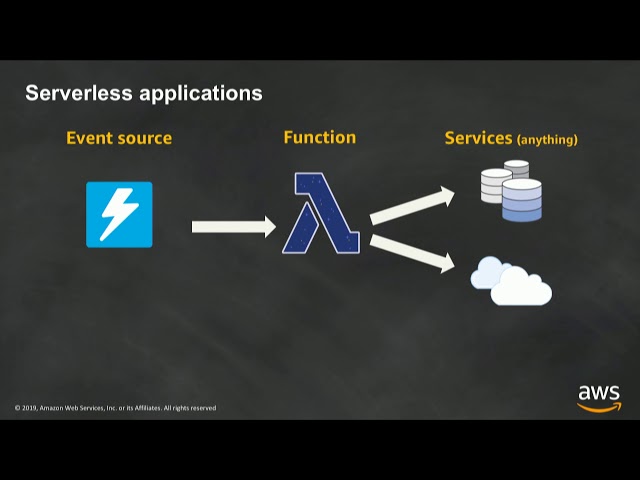 Serverless applications

Event source

Function

Services (anything)

© 2019, Amazon Web Services, Inc. or its Affiliates. All rights reserved

aws